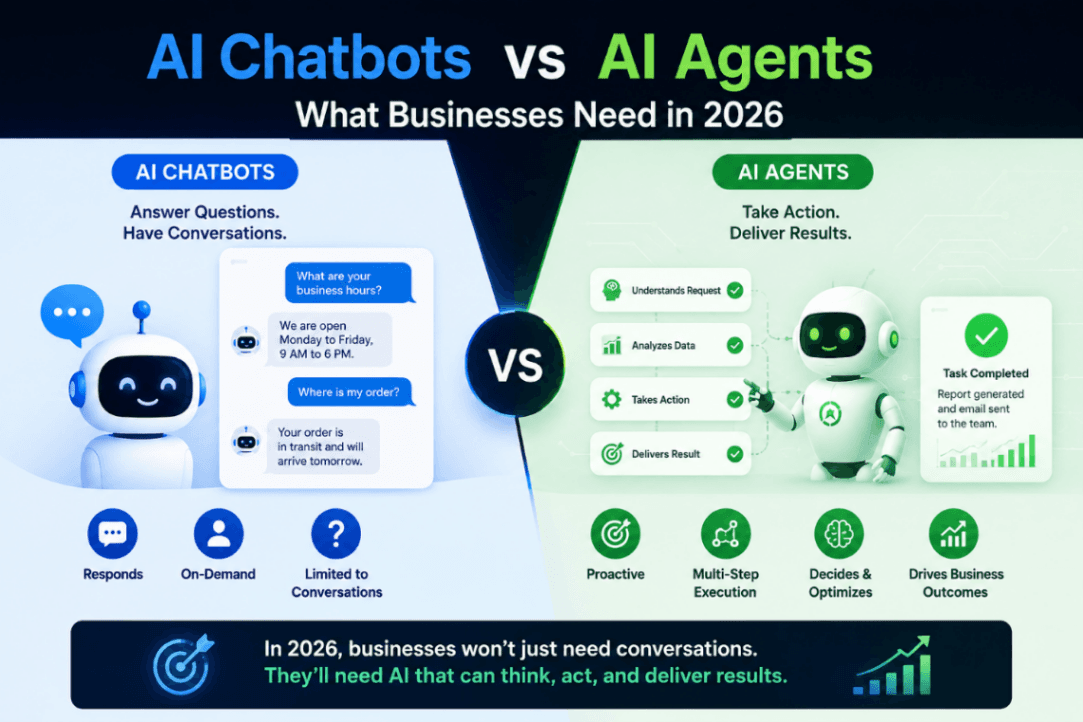 AI Chatbots vs AI Agents
What Businesses Need in 2026

AI CHATBOTS
Answer Questions.
Have Conversations.

What are your business hours?
We are open Monday to Friday, 9 AM to 6 PM.
Where is my order?
Your order is in transit and will arrive tomorrow.

Responds
On-Demand
Limited to Conversations

VS

AI AGENTS
Take Action.
Deliver Results.

Understands Request
Analyzes Data
Takes Action
Delivers Result

Task Completed
Report generated and email sent to the team.

Proactive
Multi-Step Execution
Decides & Optimizes
Drives Business Outcomes

In 2026, businesses won't just need conversations.
They'll need AI that can think, act, and deliver results.